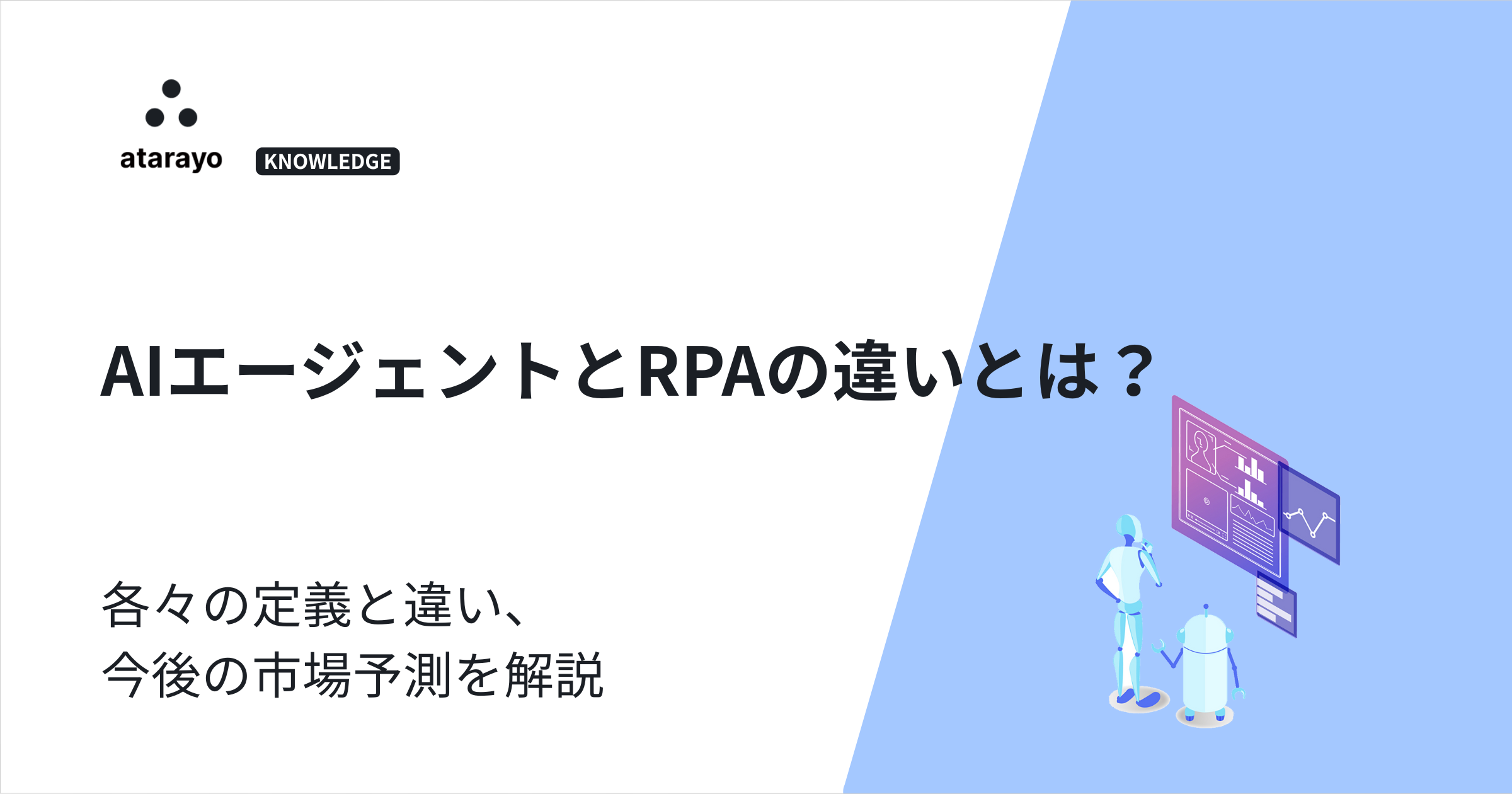 atarayo KNOWLEDGE

AIエージェントとRPAの違いとは？

各々の定義と違い、
今後の市場予測を解説